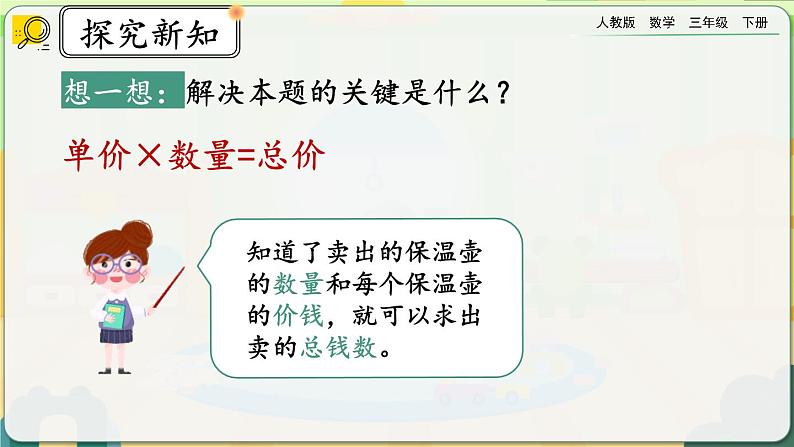 探究新知

人教版　数学　三年级　下册

想一想：解决本题的关键是什么？

单价×数量=总价

知道了卖出的保温壶的数量和每个保温壶的价钱，就可以求出卖的总钱数。